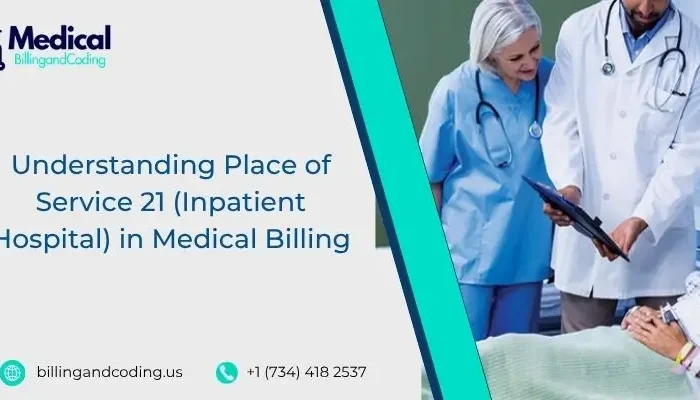 Medical
BillingandCoding

Understanding Place of Service 21 (Inpatient Hospital) in Medical Billing

billingandcoding.us

+1 (734) 418 2537